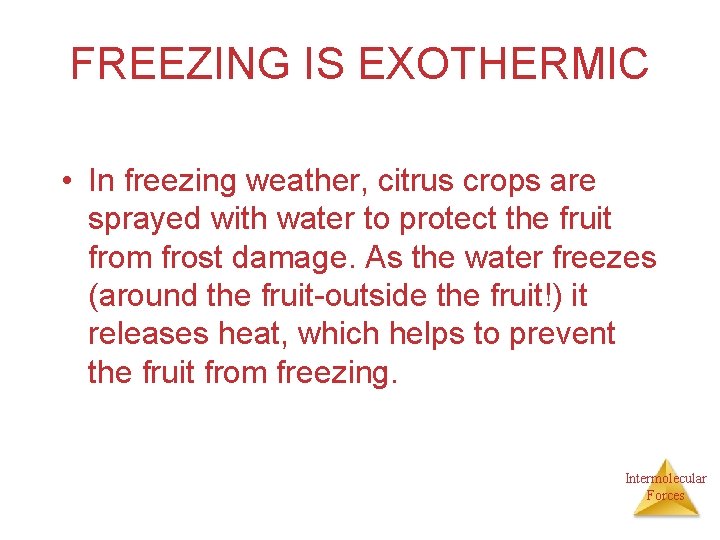 FREEZING IS EXOTHERMIC

• In freezing weather, citrus crops are sprayed with water to protect the fruit from frost damage. As the water freezes (around the fruit-outside the fruit!) it releases heat, which helps to prevent the fruit from freezing.

Intermolecular Forces